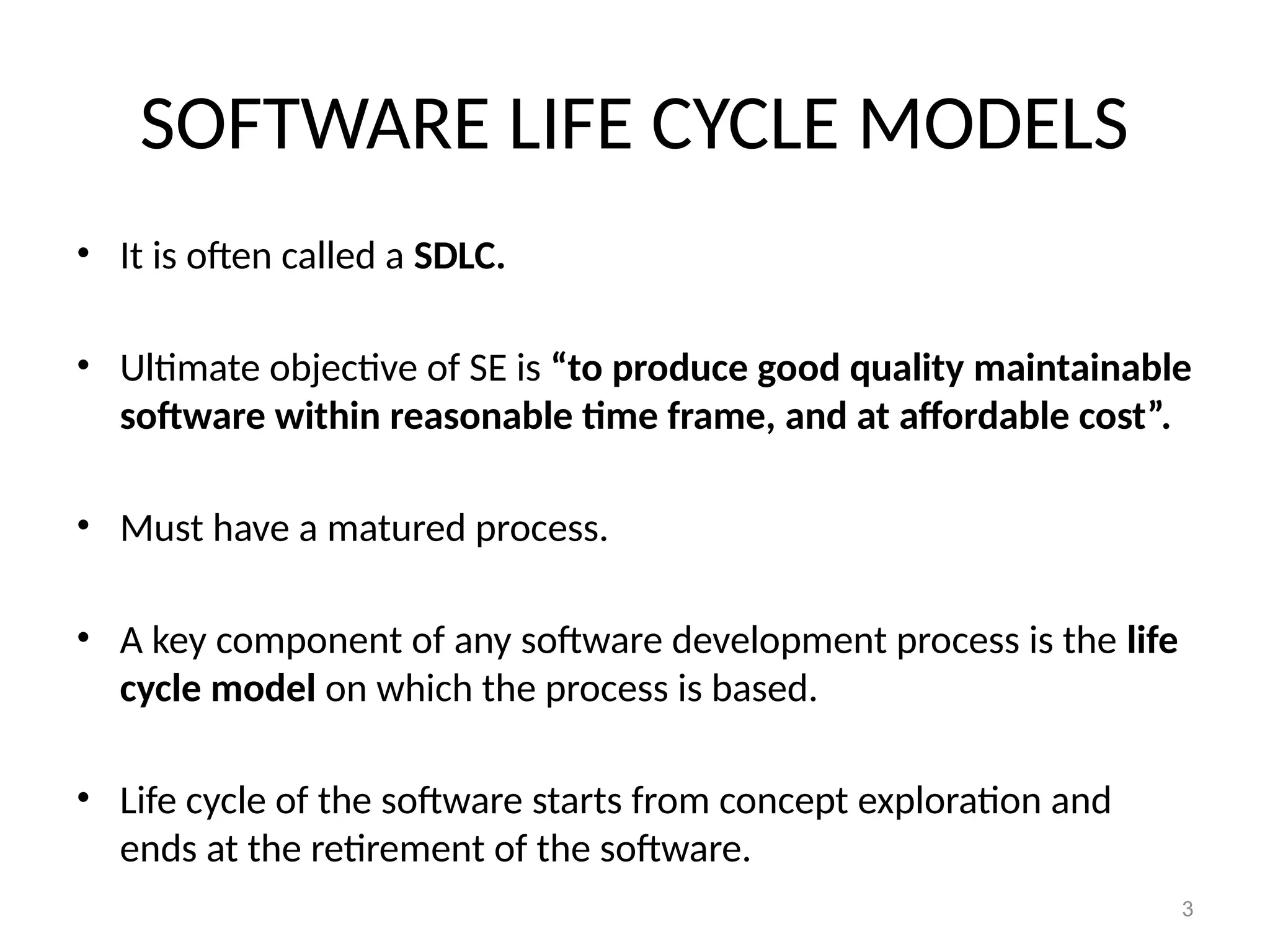 SOFTWARE LIFE CYCLE MODELS

• It is often called a SDLC.

• Ultimate objective of SE is “to produce good quality maintainable software within reasonable time frame, and at affordable cost”.

• Must have a matured process.

• A key component of any software development process is the life cycle model on which the process is based.

• Life cycle of the software starts from concept exploration and ends at the retirement of the software.

3